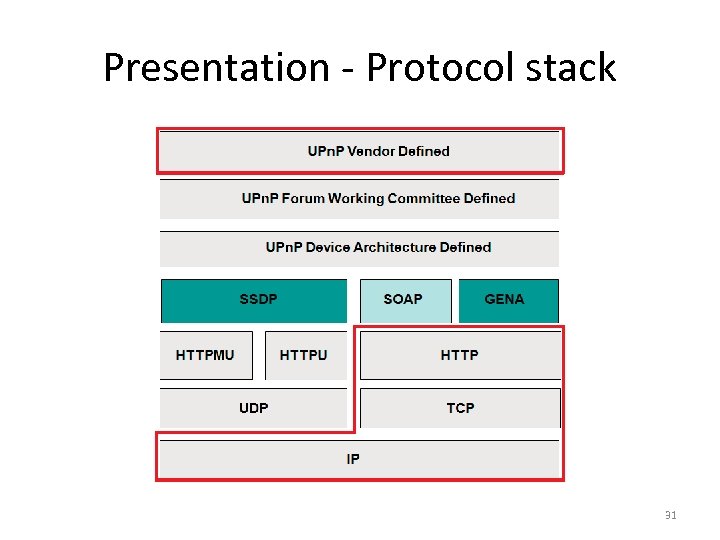 Presentation - Protocol stack

UPnP Vendor Defined

UPnP Forum Working Committee Defined

UPnP Device Architecture Defined

SSDP

SOAP

GENA

HTTPMU

HTTPU

HTTP

UDP

TCP

IP

31